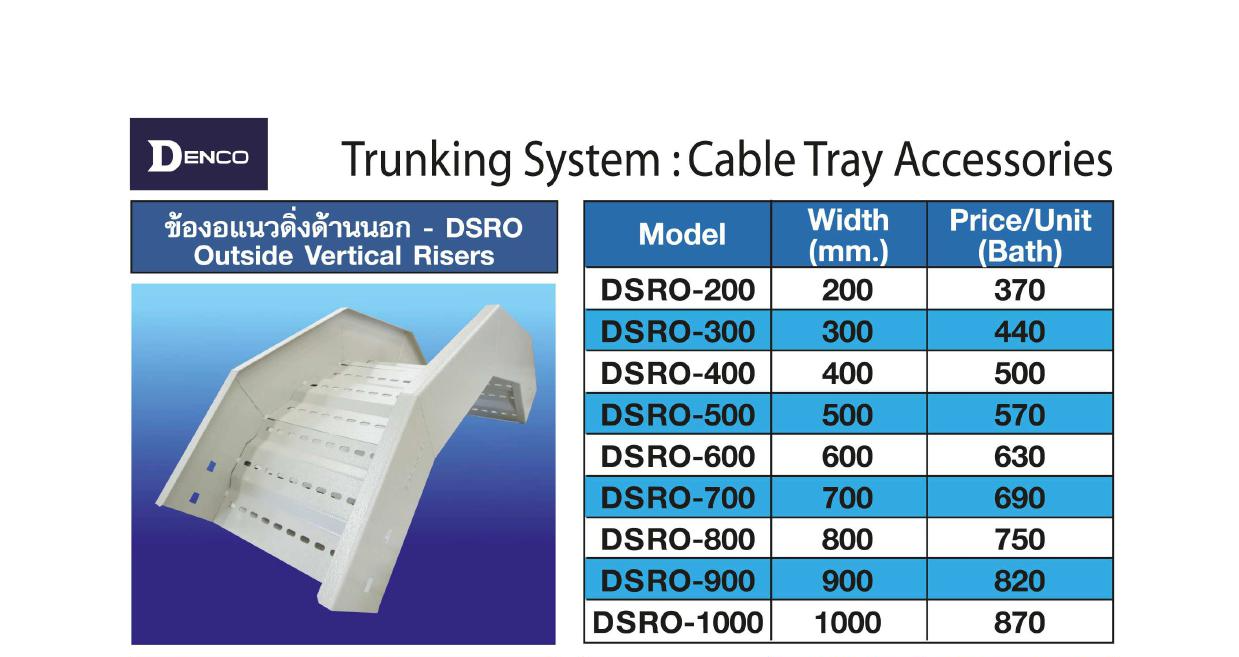 DENCO

Trunking System : Cable Tray Accessories

ข้องอแนวดิ่งด้านนอก - DSRO
Outside Vertical Risers

| Model | Width (mm.) | Price/Unit (Bath) |
|---|---|---|
| DSRO-200 | 200 | 370 |
| DSRO-300 | 300 | 440 |
| DSRO-400 | 400 | 500 |
| DSRO-500 | 500 | 570 |
| DSRO-600 | 600 | 630 |
| DSRO-700 | 700 | 690 |
| DSRO-800 | 800 | 750 |
| DSRO-900 | 900 | 820 |
| DSRO-1000 | 1000 | 870 |